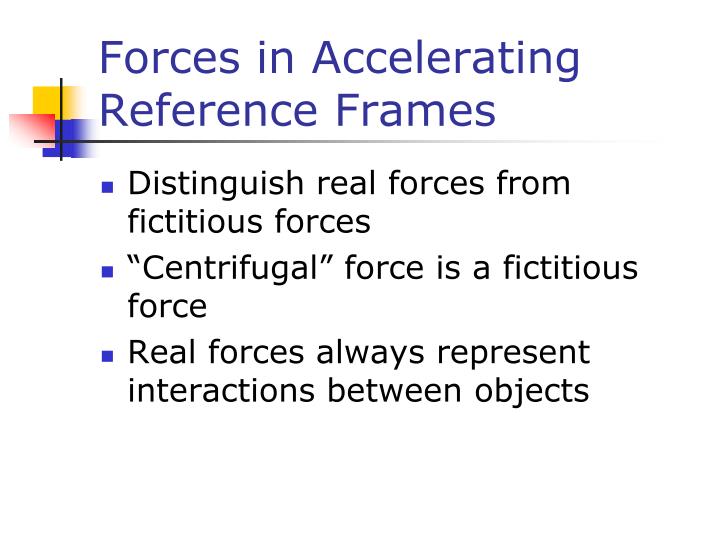 Forces in Accelerating Reference Frames

- Distinguish real forces from fictitious forces
- “Centrifugal” force is a fictitious force
- Real forces always represent interactions between objects